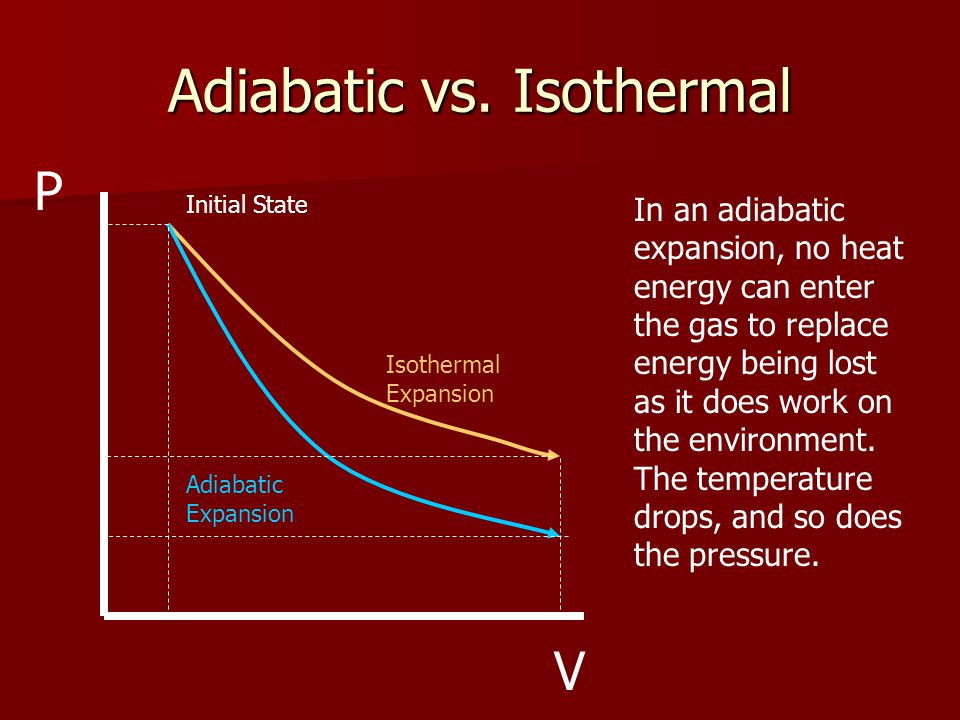 Adiabatic vs. Isothermal

P

Initial State

Isothermal Expansion

Adiabatic Expansion

V

In an adiabatic expansion, no heat energy can enter the gas to replace energy being lost as it does work on the environment. The temperature drops, and so does the pressure.